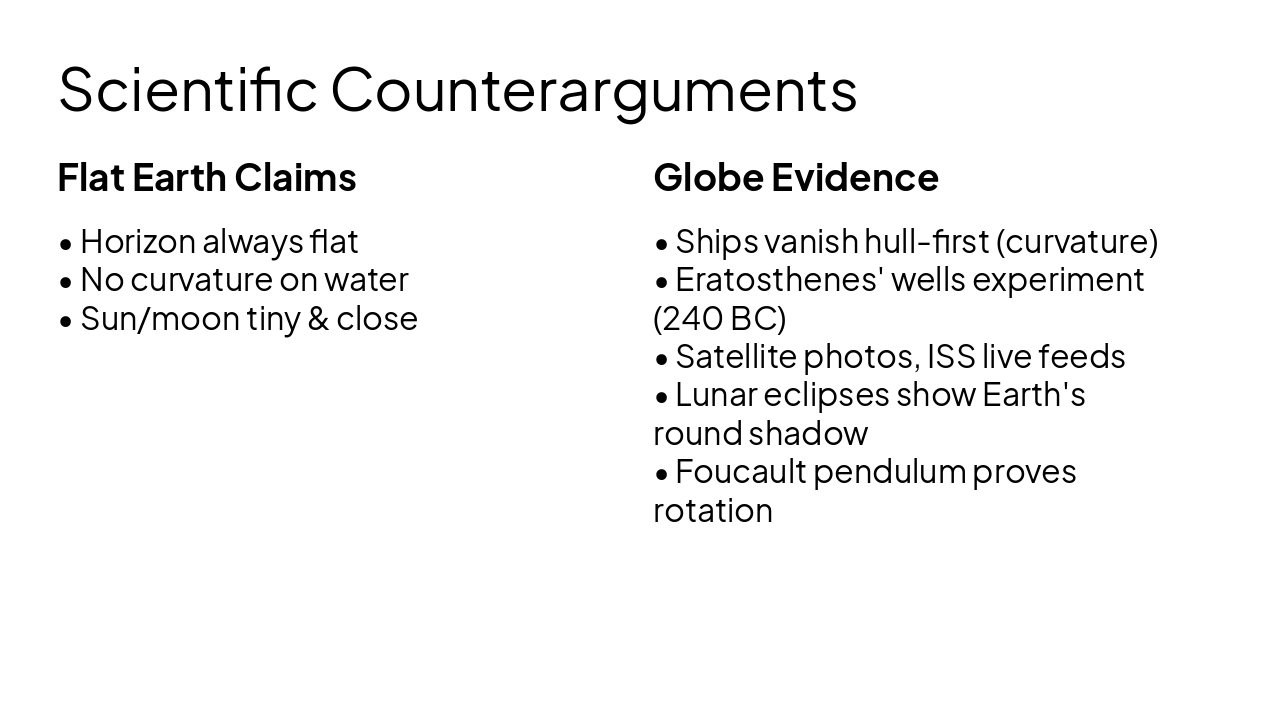 Scientific Counterarguments

Flat Earth Claims

• Horizon always flat
• No curvature on water
• Sun/moon tiny & close

Globe Evidence

• Ships vanish hull-first (curvature)
• Eratosthenes' wells experiment (240 BC)
• Satellite photos, ISS live feeds
• Lunar eclipses show Earth's round shadow
• Foucault pendulum proves rotation